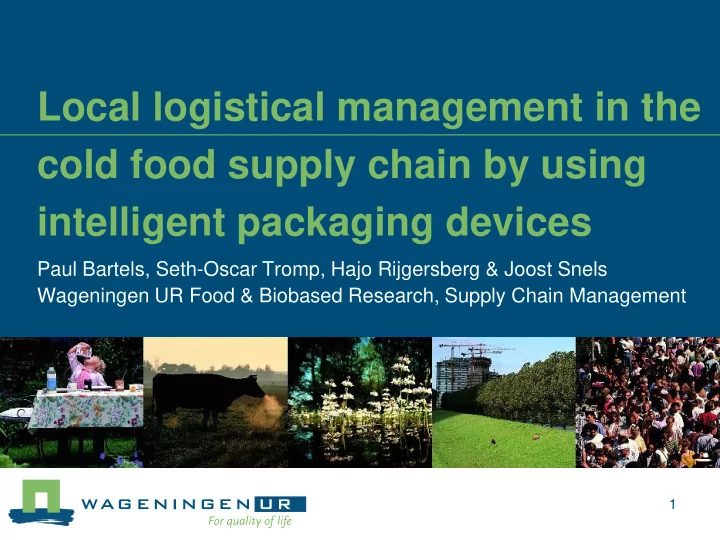 Local logistical management in the cold food supply chain by using intelligent packaging devices

Paul Bartels, Seth-Oscar Tromp, Hajo Rijgersberg & Joost Snels
Wageningen UR Food & Biobased Research, Supply Chain Management

WAGENINGEN UR
For quality of life

1